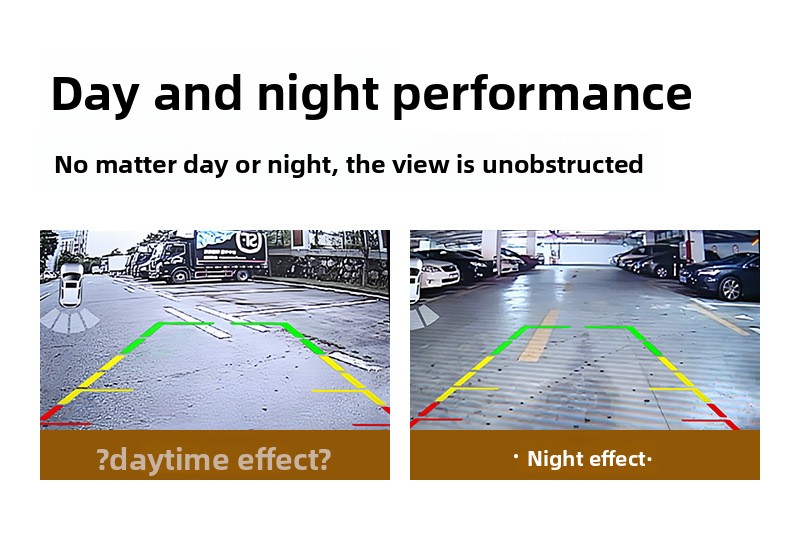 Day and night performance

No matter day or night, the view is unobstructed

?daytime effect?

· Night effect·